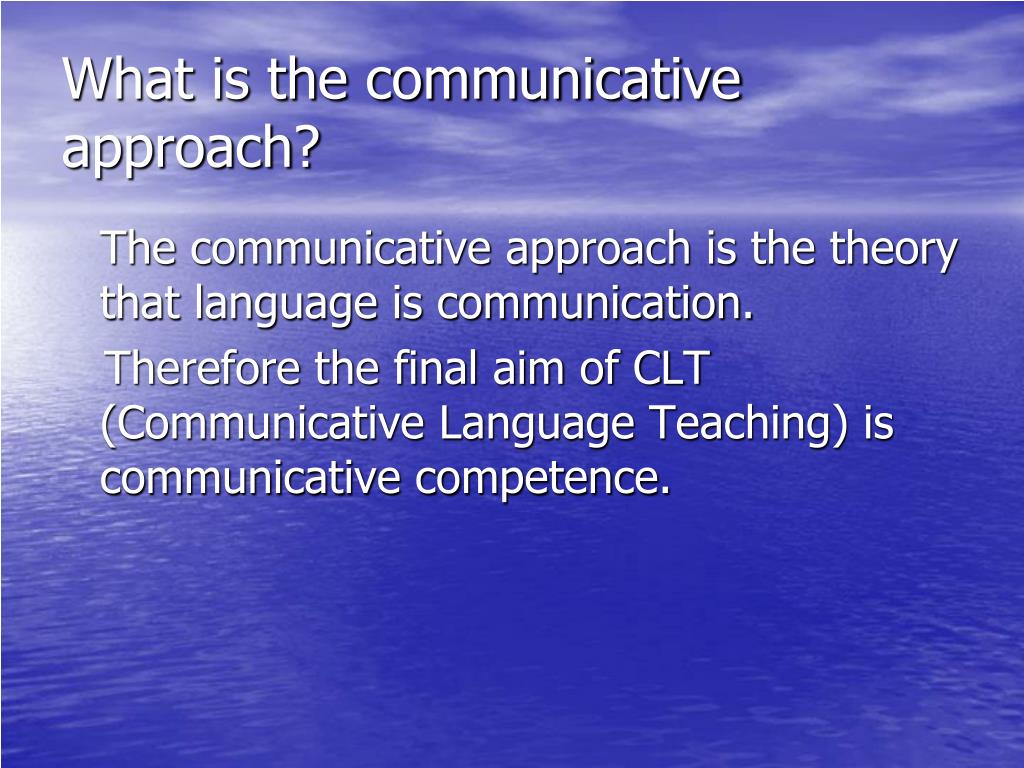 What is the communicative approach?

The communicative approach is the theory that language is communication.

Therefore the final aim of CLT (Communicative Language Teaching) is communicative competence.